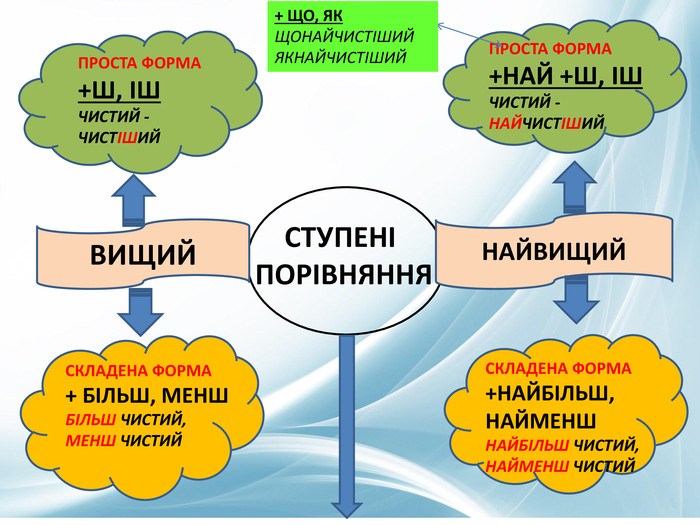 + ЩО, ЯК
ЩОНАЙЧИСТІШИЙ
ЯКНАЙЧИСТІШИЙ

ПРОСТА ФОРМА
+Ш, ІШ
ЧИСТИЙ - ЧИСТІШИЙ

ПРОСТА ФОРМА
+НАЙ +Ш, ІШ
ЧИСТИЙ - НАЙЧИСТІШИЙ

ВИЩИЙ

СТУПЕНІ ПОРІВНЯННЯ

НАЙВИЩИЙ

СКЛАДЕНА ФОРМА
+ БІЛЬШ, МЕНШ
БІЛЬШ ЧИСТИЙ, МЕНШ ЧИСТИЙ

СКЛАДЕНА ФОРМА
+НАЙБІЛЬШ, НАЙМЕНШ
НАЙБІЛЬШ ЧИСТИЙ, НАЙМЕНШ ЧИСТИЙ